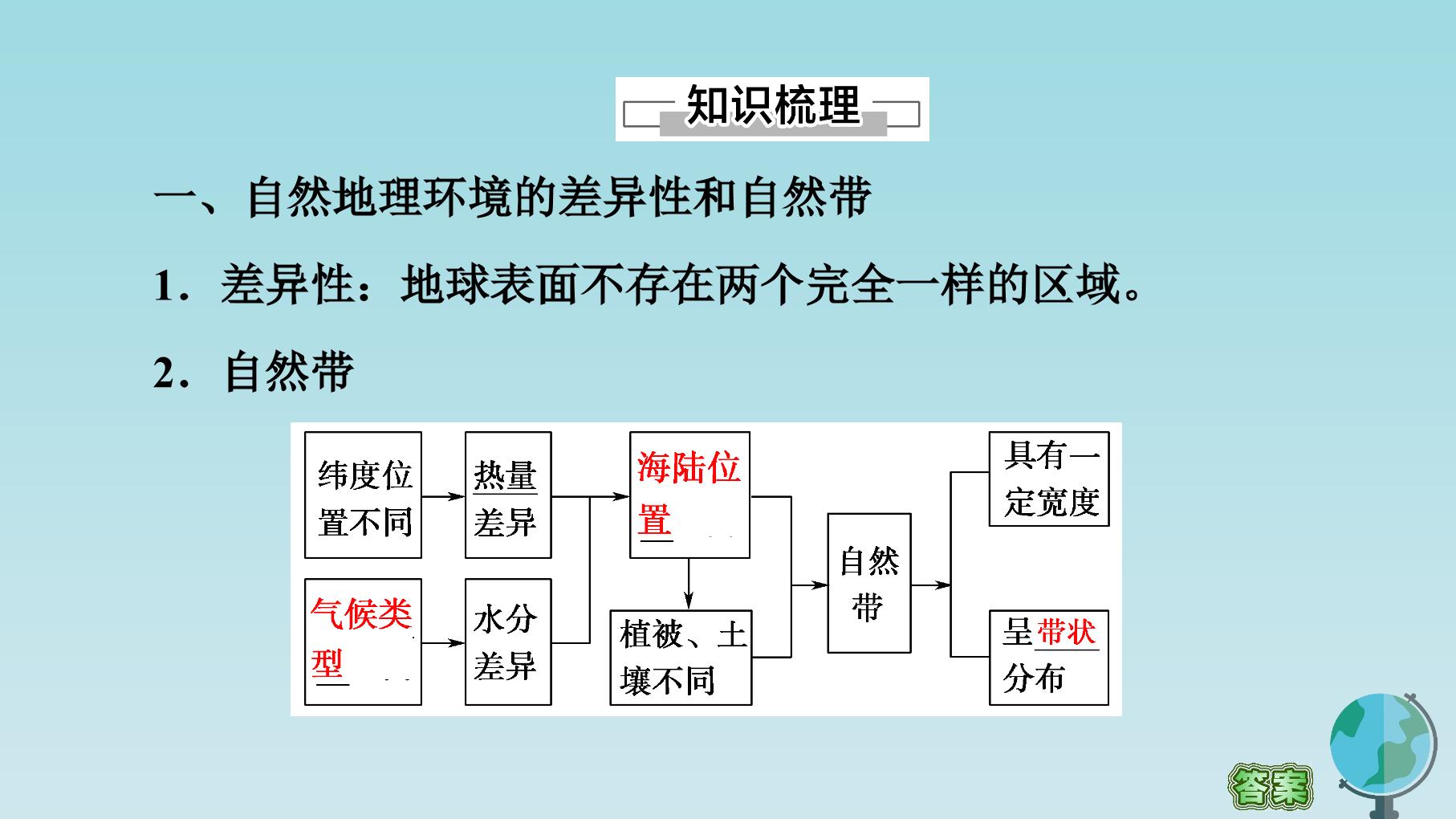 知识梳理

一、自然地理环境的差异性和自然带

1．差异性：地球表面不存在两个完全一样的区域。

2．自然带

纬度位置不同

热量差异

海陆位置

气候类型

水分差异

植被、土壤不同

自然带

具有一定宽度

呈带状分布

答案